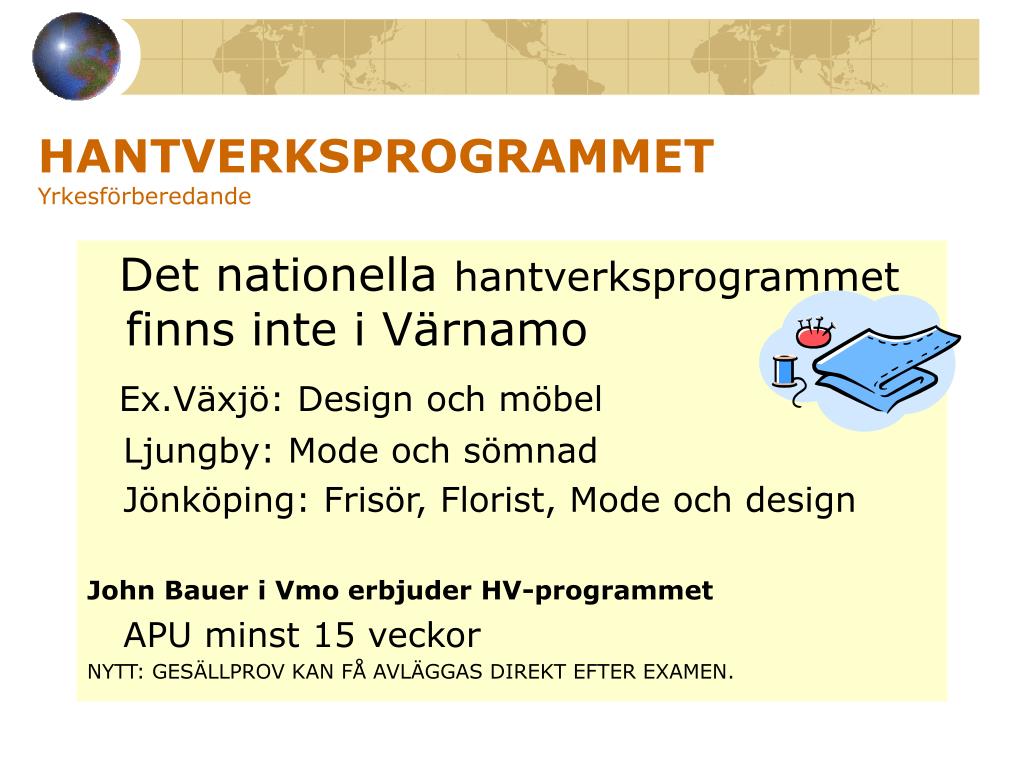 HANTVERKSPROGRAMMET
Yrkesförberedande

Det nationella hantverksprogrammet finns inte i Värnamo

Ex.Växjö: Design och möbel

Ljungby: Mode och sömnad

Jönköping: Frisör, Florist, Mode och design

John Bauer i Vmo erbjuder HV-programmet

APU minst 15 veckor

NYTT: GESÄLLPROV KAN FÅ AVLÄGGAS DIREKT EFTER EXAMEN.